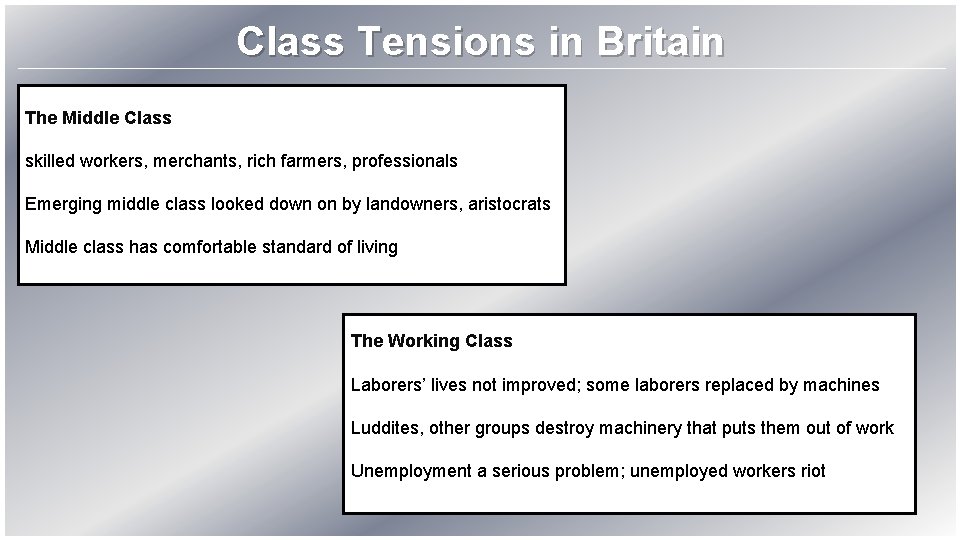 Class Tensions in Britain

The Middle Class

skilled workers, merchants, rich farmers, professionals

Emerging middle class looked down on by landowners, aristocrats

Middle class has comfortable standard of living

The Working Class

Laborers' lives not improved; some laborers replaced by machines

Luddites, other groups destroy machinery that puts them out of work

Unemployment a serious problem; unemployed workers riot